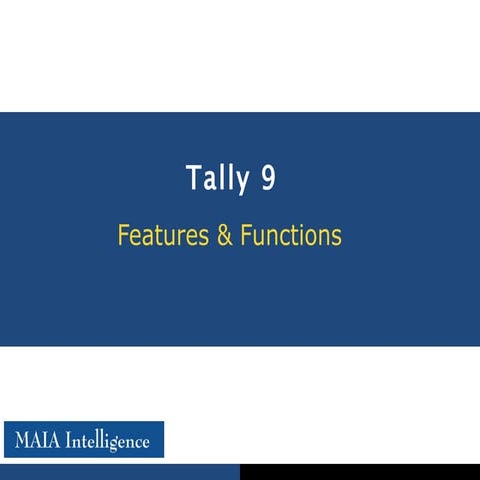 Tally 9

Features & Functions

MAIA Intelligence